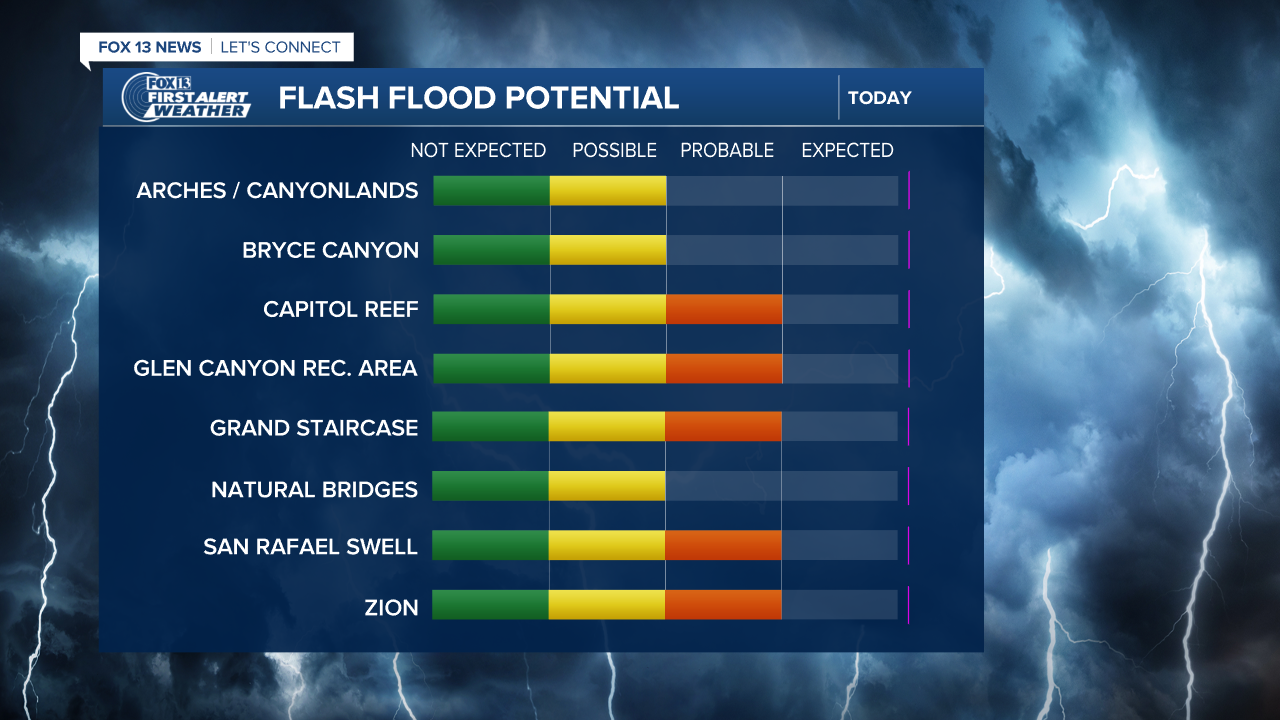 FOX 13 NEWS | LET'S CONNECT

FOX 13 FIRST ALERT WEATHER

FLASH FLOOD POTENTIAL

TODAY

NOT EXPECTED POSSIBLE PROBABLE EXPECTED

ARCHES / CANYONLANDS

BRYCE CANYON

CAPITOL REEF

GLEN CANYON REC. AREA

GRAND STAIRCASE

NATURAL BRIDGES

SAN RAFAEL SWELL

ZION